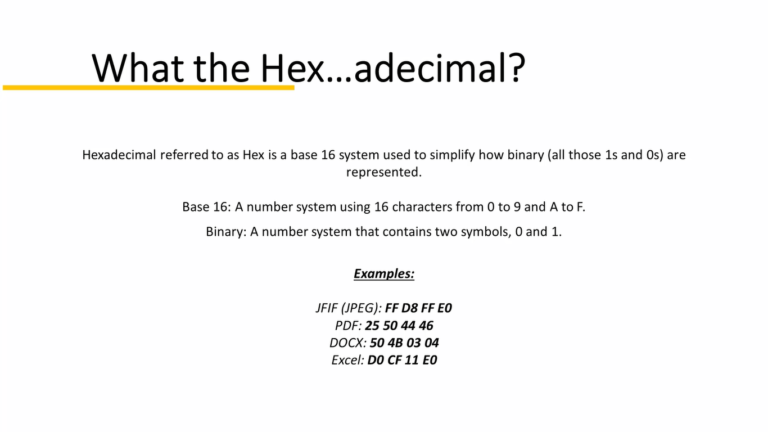 What the Hex…adecimal?

Hexadecimal referred to as Hex is a base 16 system used to simplify how binary (all those 1s and 0s) are represented.

Base 16: A number system using 16 characters from 0 to 9 and A to F.

Binary: A number system that contains two symbols, 0 and 1.

Examples:

JFIF (JPEG): FF D8 FF E0
PDF: 25 50 44 46
DOCX: 50 4B 03 04
Excel: D0 CF 11 E0